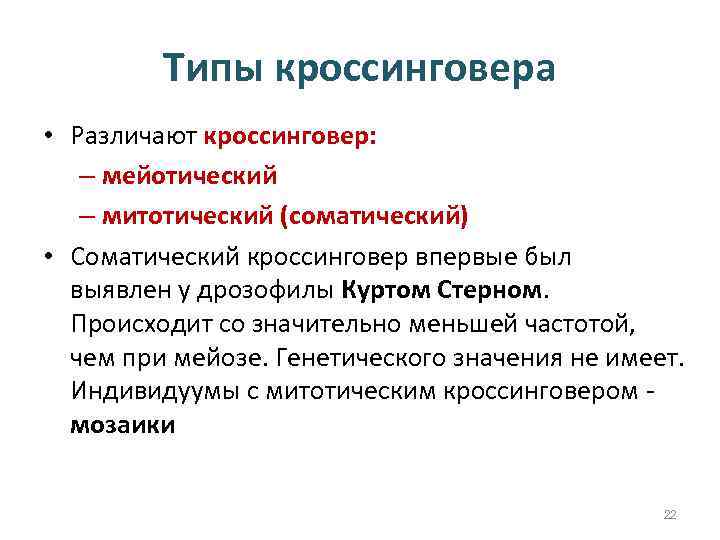 Типы кроссинговера

• Различают кроссинговер:
– мейотический
– митотический (соматический)

• Соматический кроссинговер впервые был выявлен у дрозофилы Куртом Стерном. Происходит со значительно меньшей частотой, чем при мейозе. Генетического значения не имеет. Индивидуумы с митотическим кроссинговером - мозаики

22